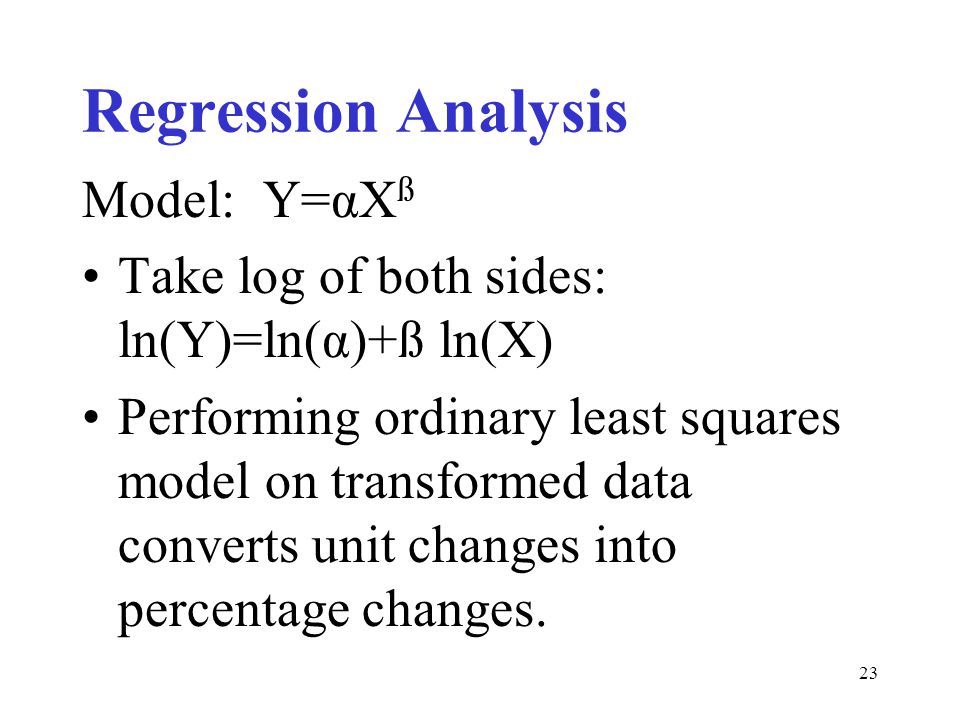 Regression Analysis

Model: $Y=\alpha X^{ß}$

• Take log of both sides: $\ln(Y)=\ln(\alpha)+ß \ln(X)$

• Performing ordinary least squares model on transformed data converts unit changes into percentage changes.

23